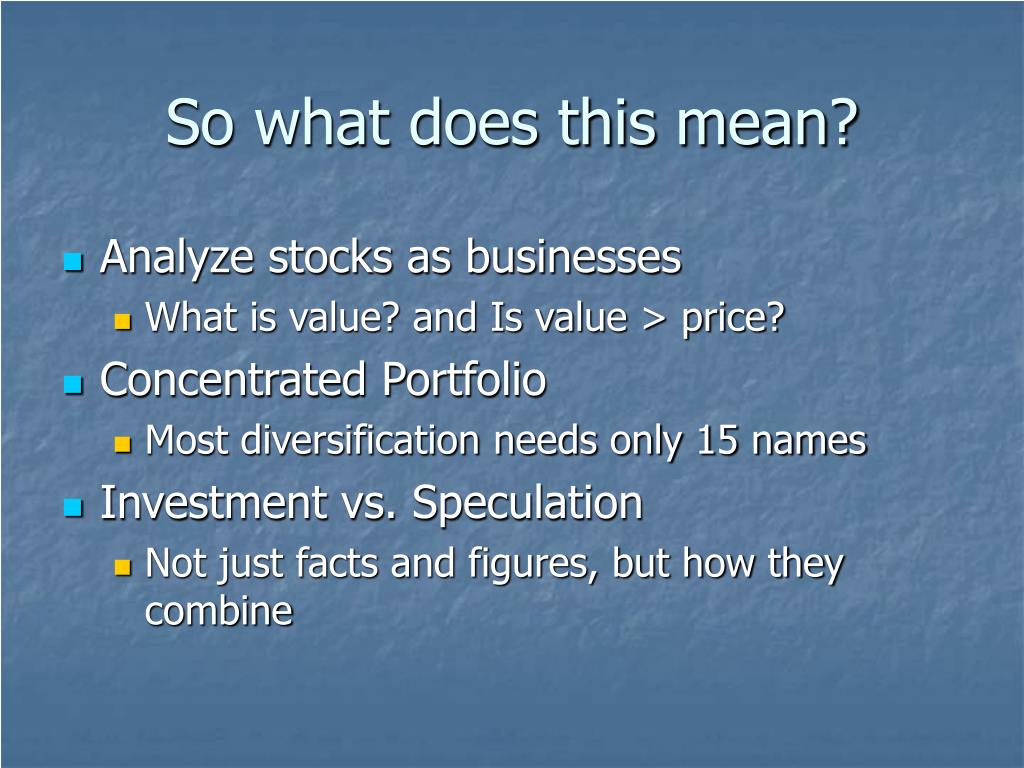 So what does this mean?

- Analyze stocks as businesses
  - What is value? and Is value > price?
- Concentrated Portfolio
  - Most diversification needs only 15 names
- Investment vs. Speculation
  - Not just facts and figures, but how they combine